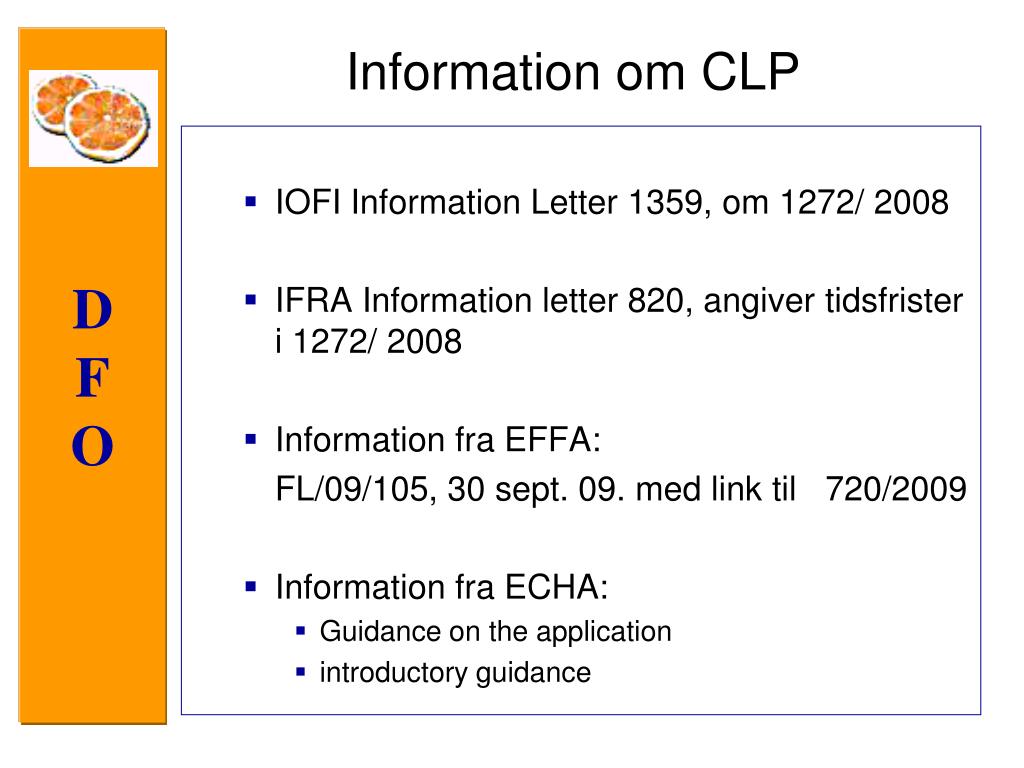 D
F
O

Information om CLP

- IOFI Information Letter 1359, om 1272/ 2008

- IFRA Information letter 820, angiver tidsfrister i 1272/ 2008

- Information fra EFFA:
FL/09/105, 30 sept. 09. med link til 720/2009

- Information fra ECHA:
  - Guidance on the application
  - introductory guidance